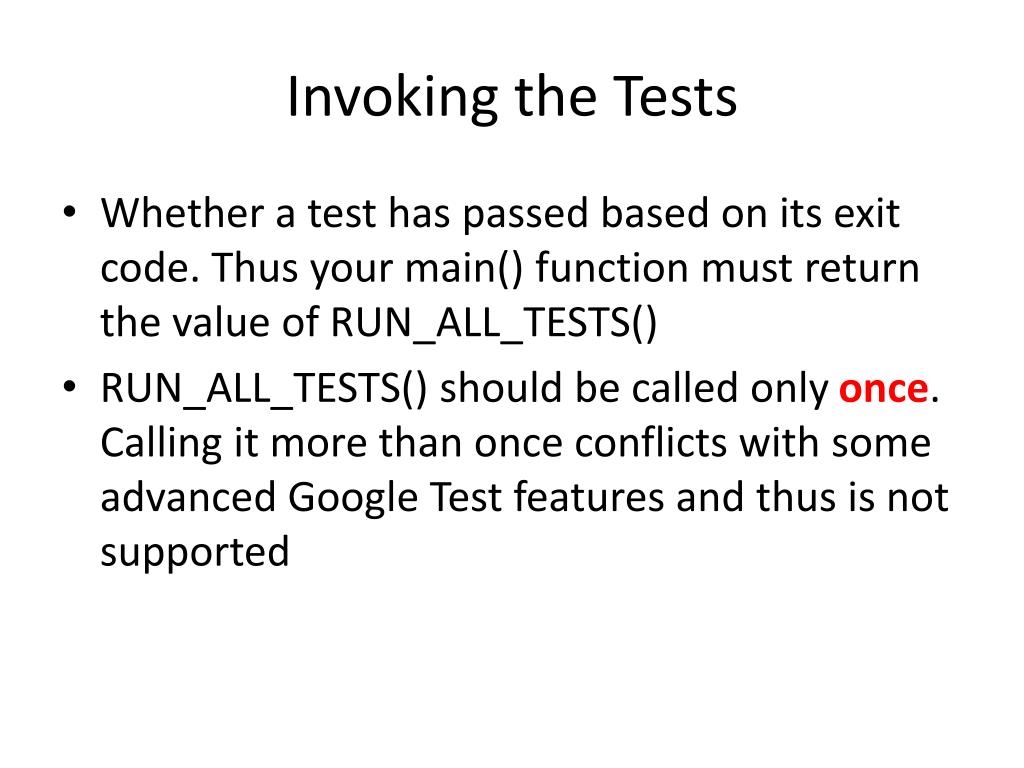 Invoking the Tests

• Whether a test has passed based on its exit code. Thus your main() function must return the value of RUN_ALL_TESTS()

• RUN_ALL_TESTS() should be called only once. Calling it more than once conflicts with some advanced Google Test features and thus is not supported